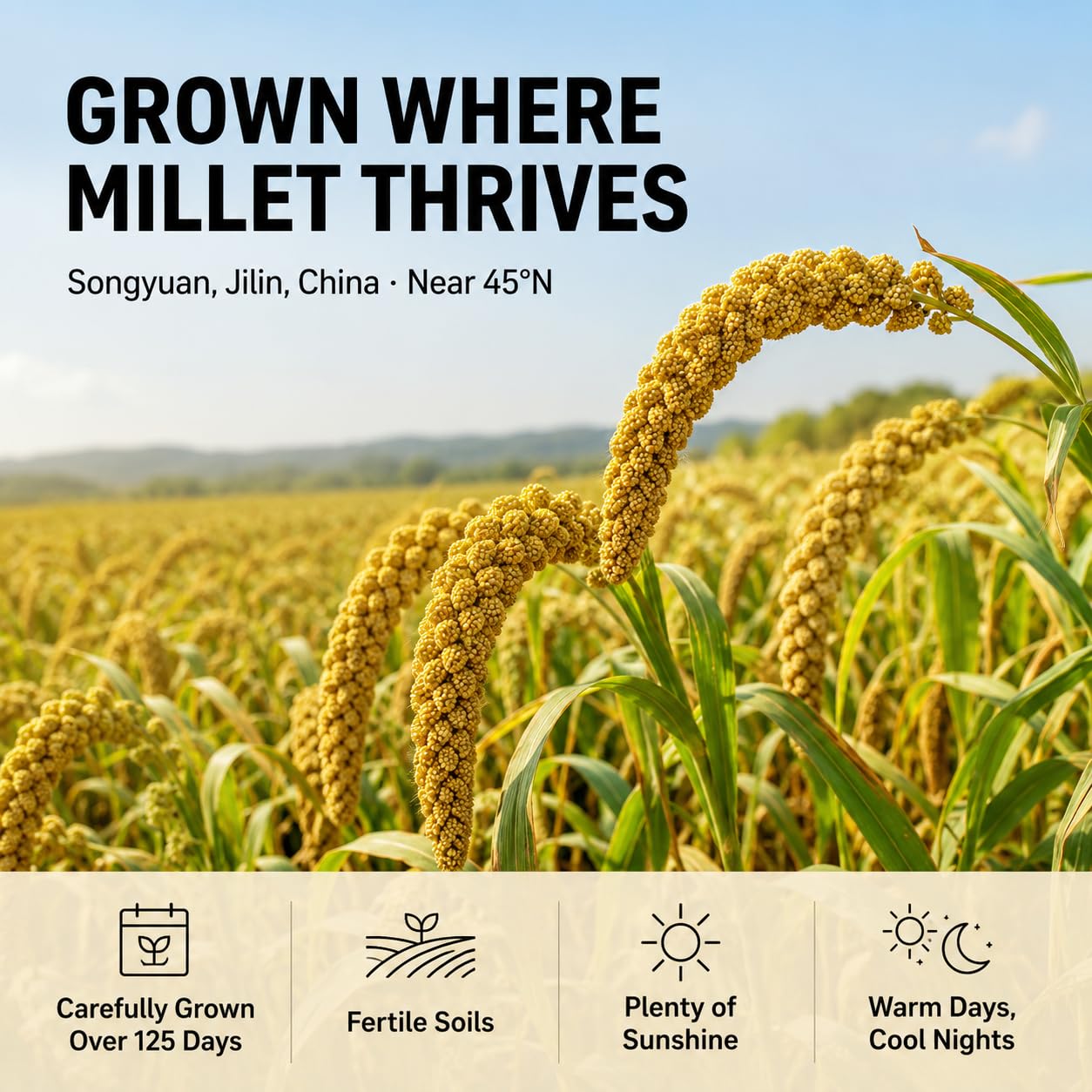 GROWN WHERE MILLET THRIVES

Songyuan, Jilin, China · Near 45°N

Carefully Grown Over 125 Days

Fertile Soils

Plenty of Sunshine

Warm Days, Cool Nights